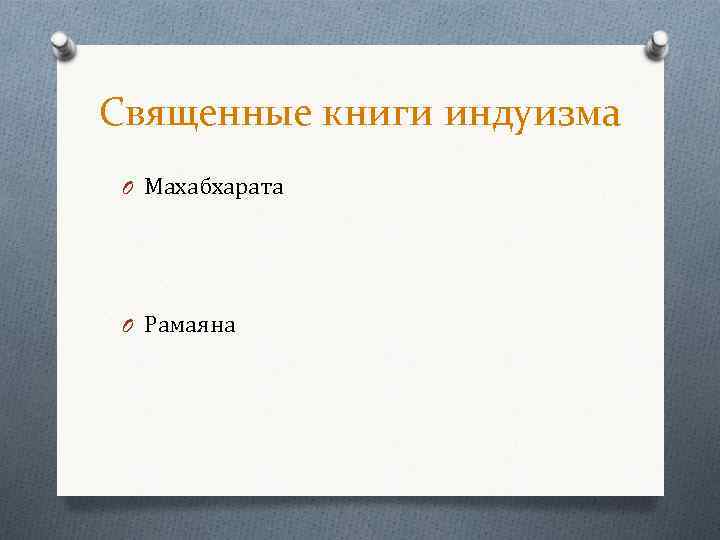 Священные книги индуизма

Махабхарата

Рамаяна